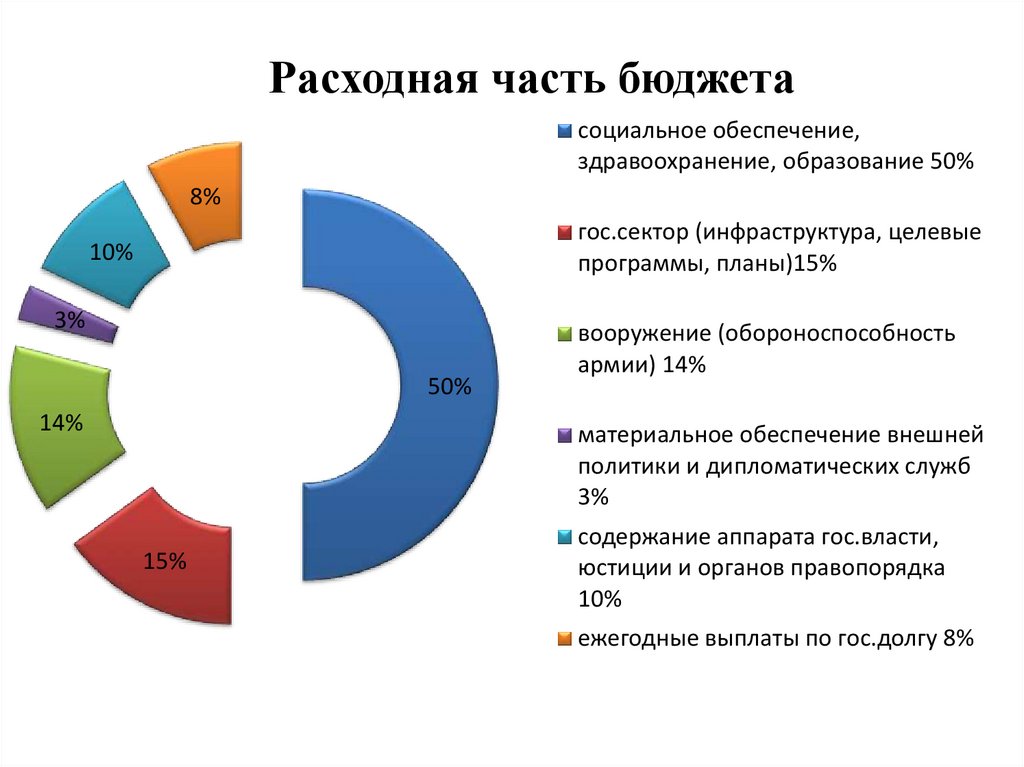 Расходная часть бюджета

8%

10%

3%

14%

15%

50%

социальное обеспечение, здравоохранение, образование 50%

гос.сектор (инфраструктура, целевые программы, планы)15%

вооружение (обороноспособность армии) 14%

материальное обеспечение внешней политики и дипломатических служб 3%

содержание аппарата гос.власти, юстиции и органов правопорядка 10%

ежегодные выплаты по гос.долгу 8%